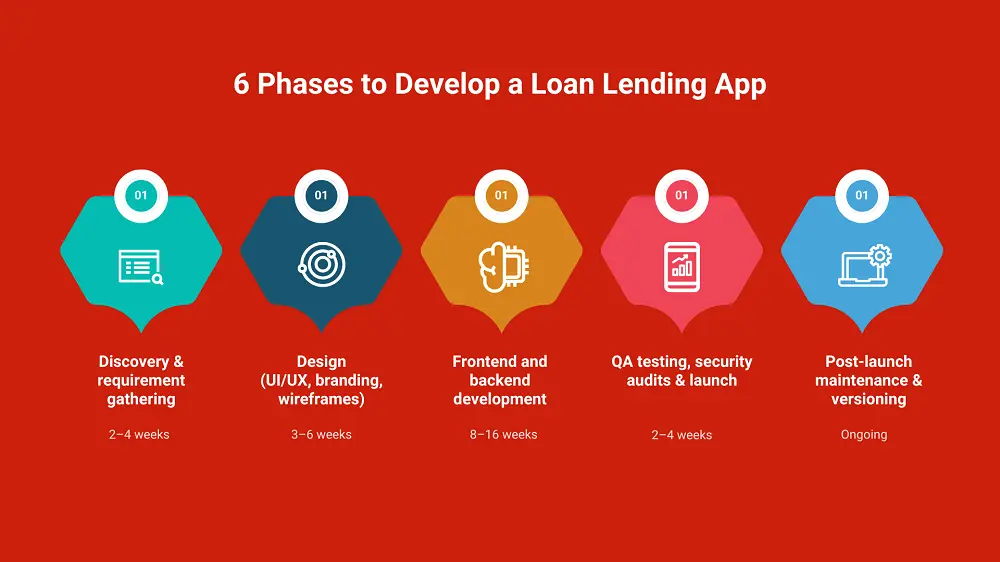 6 Phases to Develop a Loan Lending App

01

Discovery & requirement gathering

2–4 weeks

01

Design (UI/UX, branding, wireframes)

3–6 weeks

01

Frontend and backend development

8–16 weeks

01

QA testing, security audits & launch

2–4 weeks

01

Post-launch maintenance & versioning

Ongoing